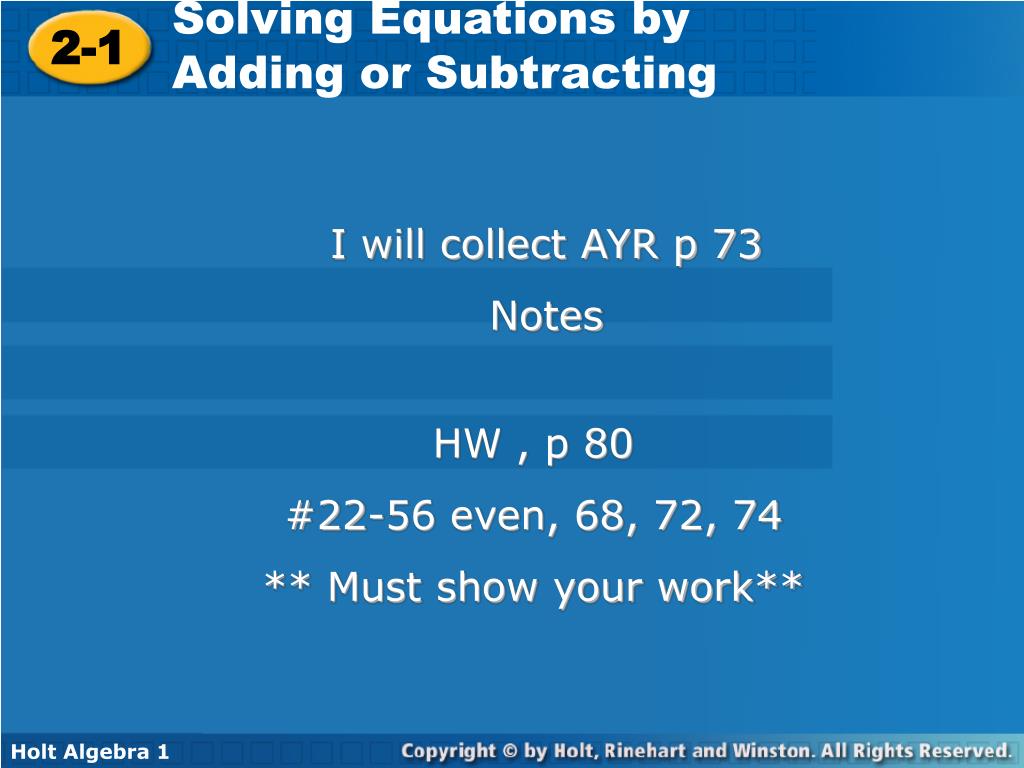 2-1

Solving Equations by Adding or Subtracting

I will collect AYR p 73

Notes

HW , p 80

#22-56 even, 68, 72, 74

** Must show your work**

Holt Algebra 1

Copyright © by Holt, Rinehart and Winston. All Rights Reserved.